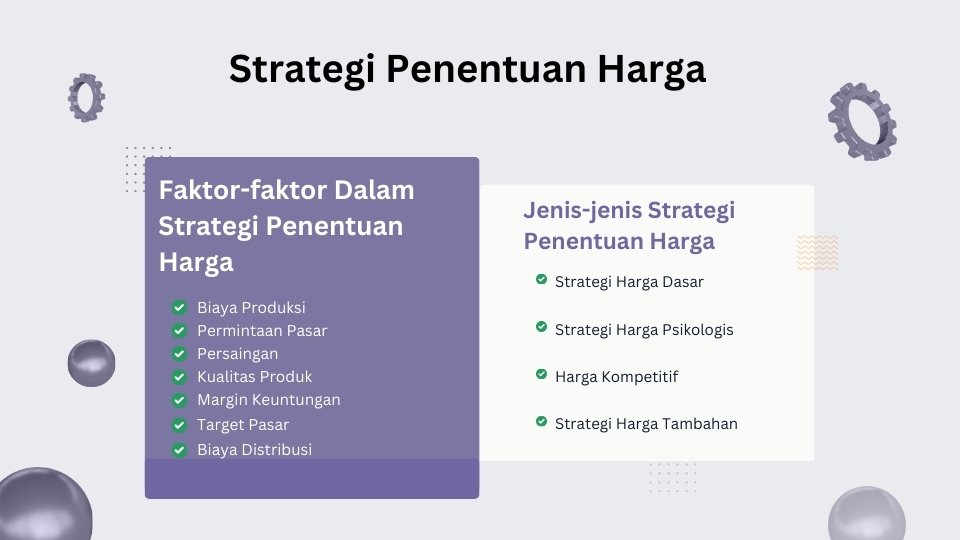 Strategi Penentuan Harga

Faktor-faktor Dalam Strategi Penentuan Harga

Biaya Produksi
Permintaan Pasar
Persaingan
Kualitas Produk
Margin Keuntungan
Target Pasar
Biaya Distribusi

Jenis-jenis Strategi Penentuan Harga

Strategi Harga Dasar
Strategi Harga Psikologis
Harga Kompetitif
Strategi Harga Tambahan